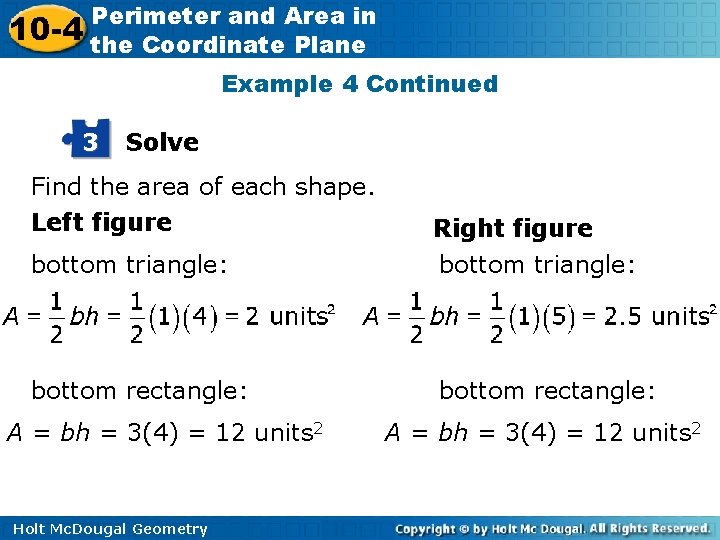 10-4 Perimeter and Area in the Coordinate Plane

Example 4 Continued

3 Solve

Find the area of each shape.

Left figure

bottom triangle:

$A = \frac{1}{2}bh = \frac{1}{2}(1)(4) = 2 \text{ units}^2$

bottom rectangle:

$A = bh = 3(4) = 12 \text{ units}^2$

Right figure

bottom triangle:

$A = \frac{1}{2}bh = \frac{1}{2}(1)(5) = 2.5 \text{ units}^2$

bottom rectangle:

$A = bh = 3(4) = 12 \text{ units}^2$

Holt McDougal Geometry

Copyright © by Holt Mc Dougal. All Rights Reserved.